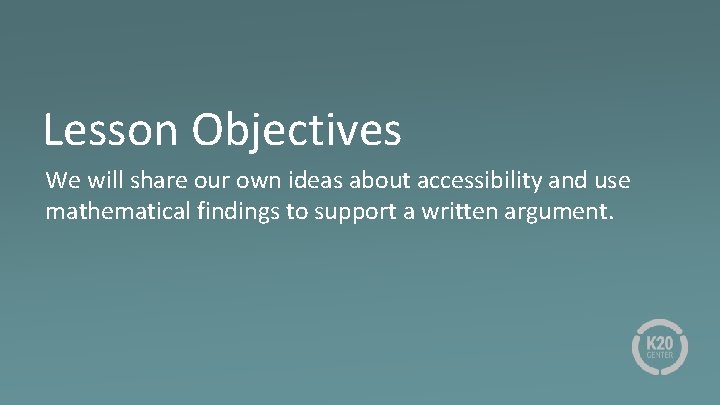 Lesson Objectives

We will share our own ideas about accessibility and use mathematical findings to support a written argument.

K20
CENTER